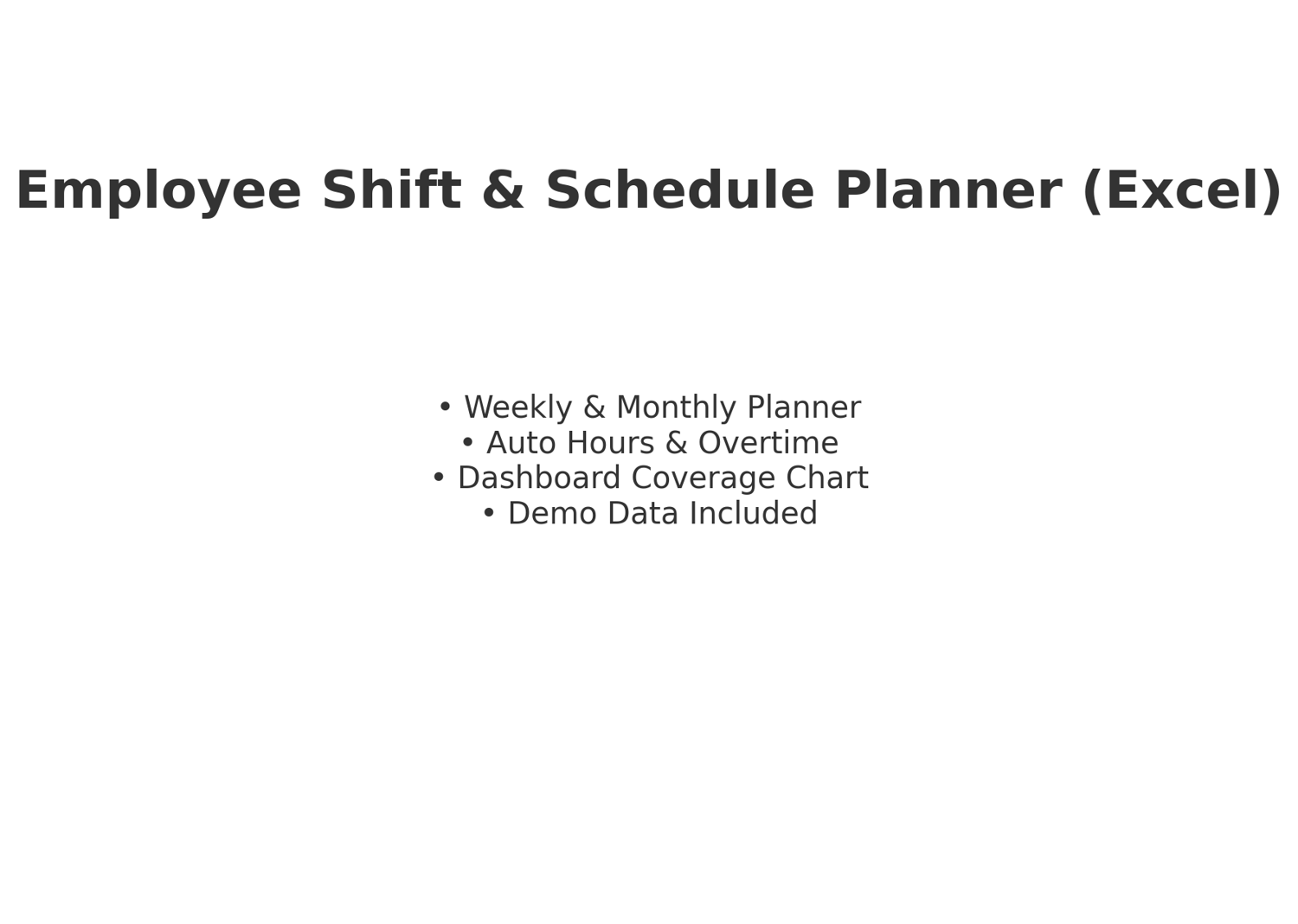 Employee Shift & Schedule Planner (Excel)

• Weekly & Monthly Planner
• Auto Hours & Overtime
• Dashboard Coverage Chart
• Demo Data Included